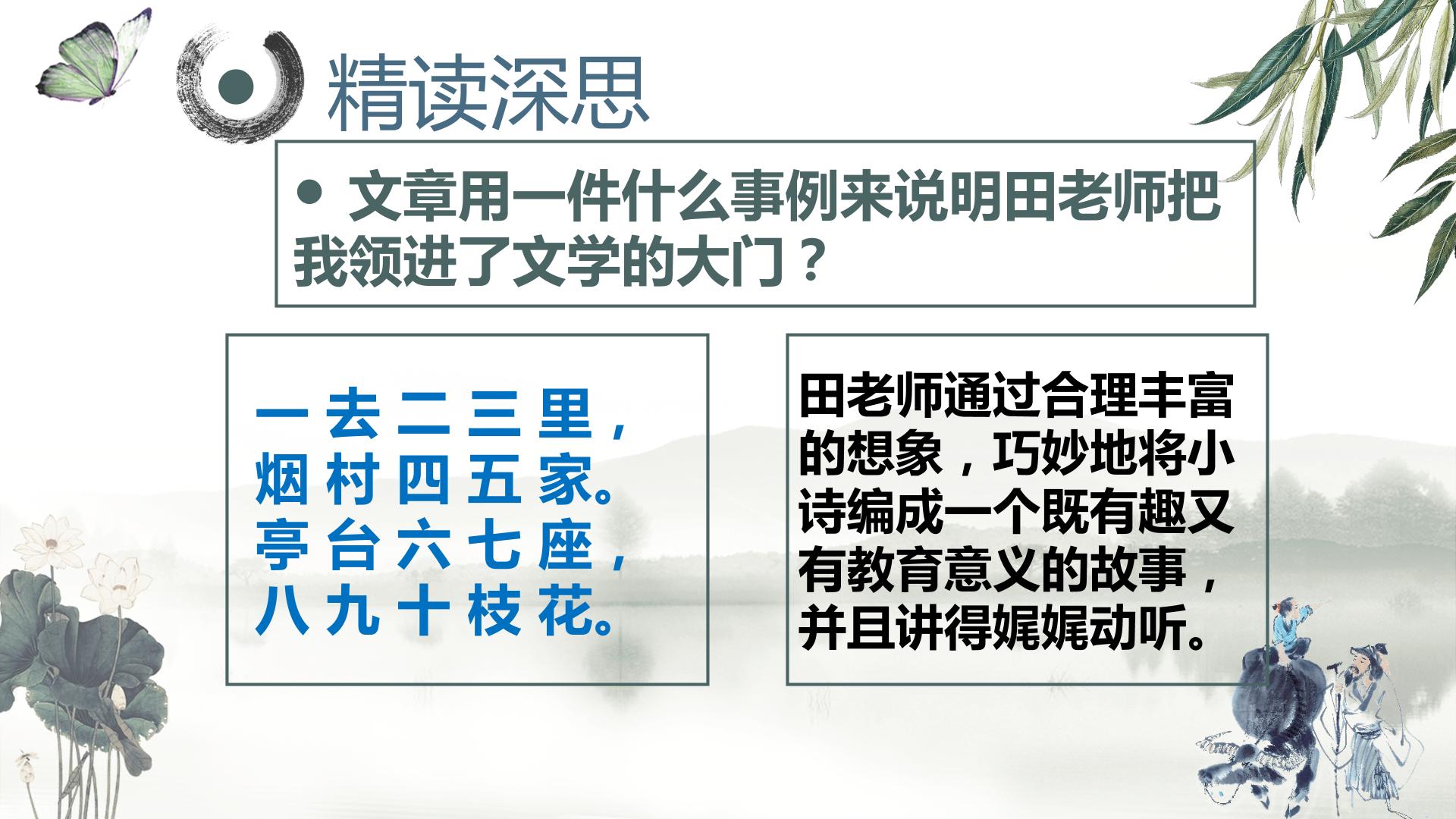 精读深思

• 文章用一件什么事例来说明田老师把我领进了文学的大门？

一去二三里，
烟村四五家。
亭台六七座，
八九十枝花。

田老师通过合理丰富的想象，巧妙地将小诗编成一个既有趣又有教育意义的故事，并且讲得娓娓动听。